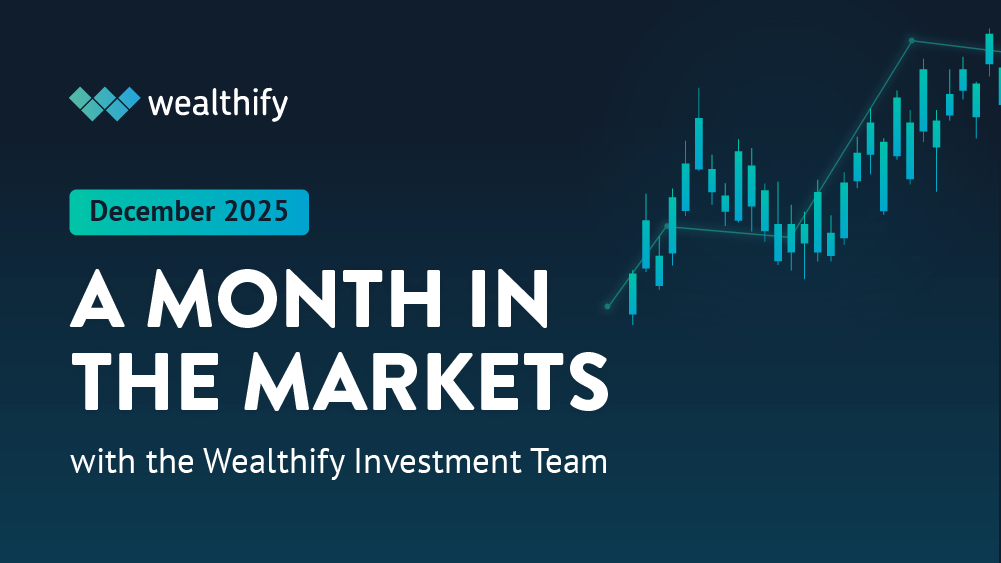 wealthify

December 2025

A MONTH IN THE MARKETS

with the Wealthify Investment Team